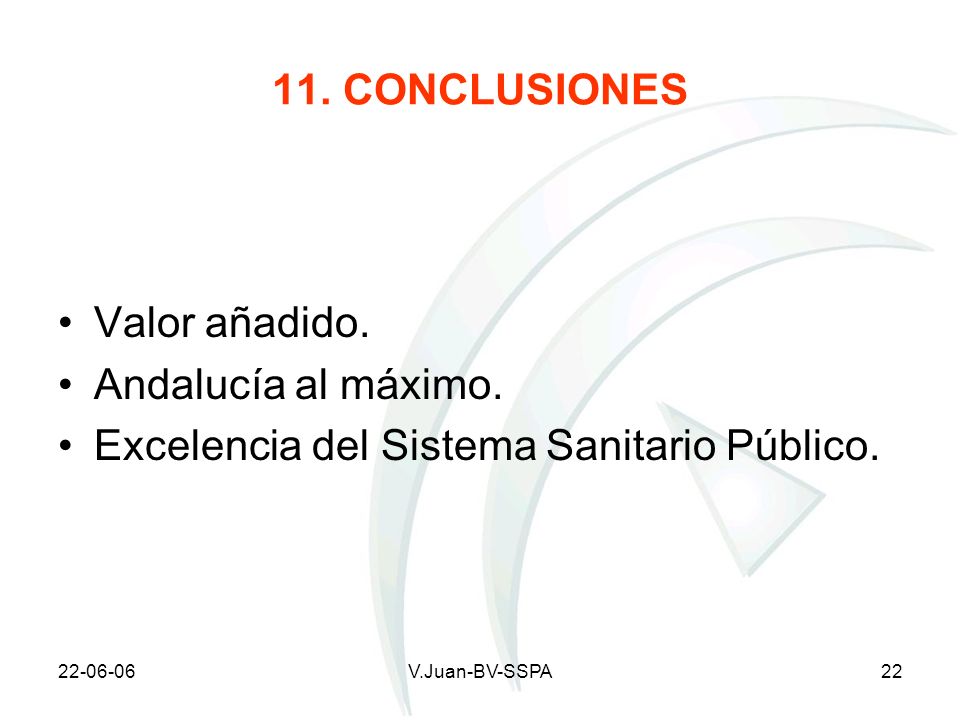 11. CONCLUSIONES

• Valor añadido.
• Andalucía al máximo.
• Excelencia del Sistema Sanitario Público.

22-06-06

V.Juan-BV-SSPA

22